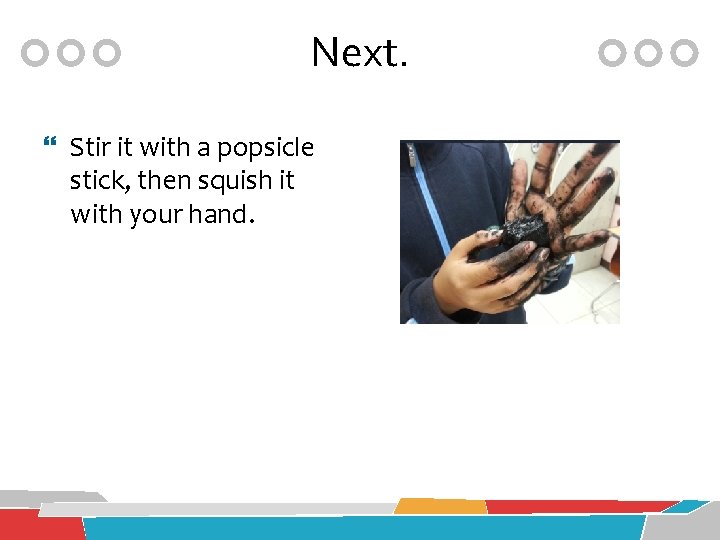 Next.

Stir it with a popsicle stick, then squish it with your hand.